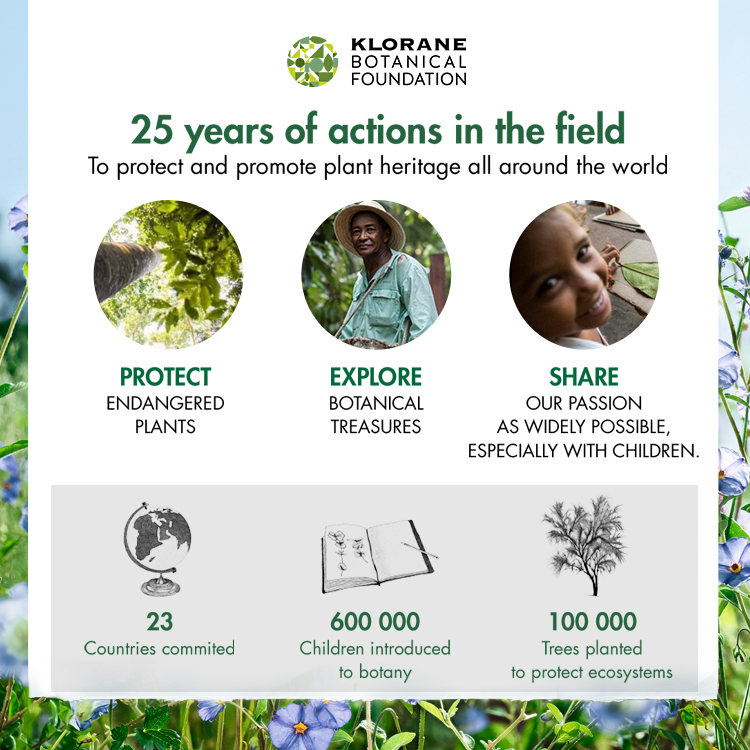 KLORANE
BOTANICAL
FOUNDATION

25 years of actions in the field

To protect and promote plant heritage all around the world

PROTECT
ENDANGERED PLANTS

EXPLORE
BOTANICAL TREASURES

SHARE
OUR PASSION AS WIDELY POSSIBLE, ESPECIALLY WITH CHILDREN.

23
Countries commited

600 000
Children introduced to botany

100 000
Trees planted to protect ecosystems